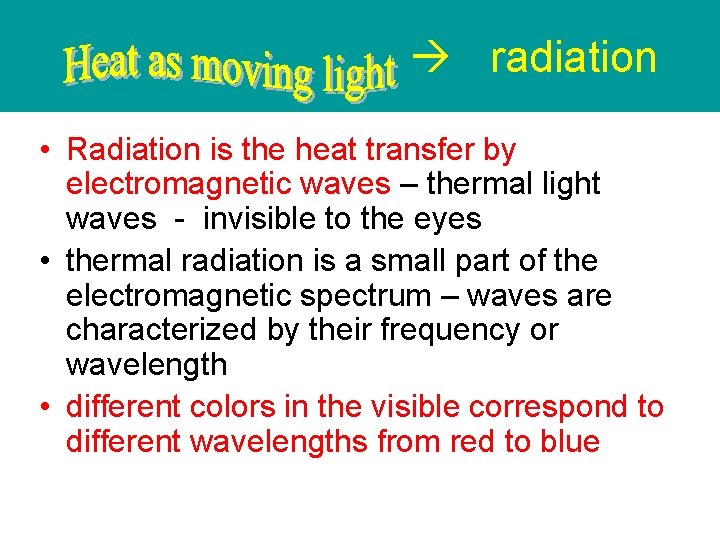 Heat as moving light → radiation

• Radiation is the heat transfer by electromagnetic waves – thermal light waves - invisible to the eyes
• thermal radiation is a small part of the electromagnetic spectrum – waves are characterized by their frequency or wavelength
• different colors in the visible correspond to different wavelengths from red to blue